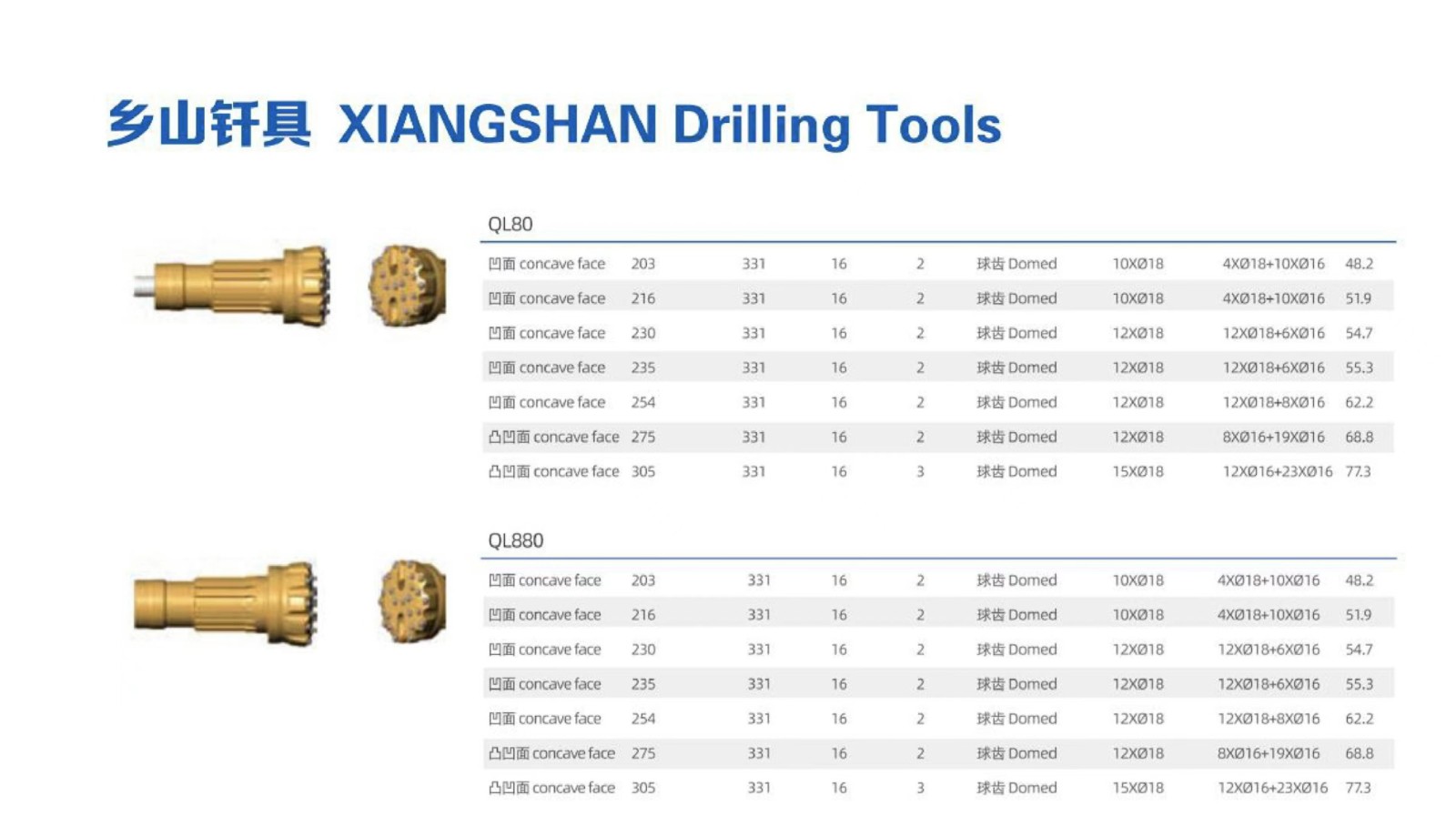 乡山钎具 XIANGSHAN Drilling Tools

QL80

| | | | | | | | | |
|---|---|---|---|---|---|---|---|---|
| 凹面 concave face | 203 | 331 | 16 | 2 | 球齿 Domed | 10XØ18 | 4XØ18+10XØ16 | 48.2 |
| 凹面 concave face | 216 | 331 | 16 | 2 | 球齿 Domed | 10XØ18 | 4XØ18+10XØ16 | 51.9 |
| 凹面 concave face | 230 | 331 | 16 | 2 | 球齿 Domed | 12XØ18 | 12XØ18+6XØ16 | 54.7 |
| 凹面 concave face | 235 | 331 | 16 | 2 | 球齿 Domed | 12XØ18 | 12XØ18+6XØ16 | 55.3 |
| 凹面 concave face | 254 | 331 | 16 | 2 | 球齿 Domed | 12XØ18 | 12XØ18+8XØ16 | 62.2 |
| 凸凹面 concave face | 275 | 331 | 16 | 2 | 球齿 Domed | 12XØ18 | 8XØ16+19XØ16 | 68.8 |
| 凸凹面 concave face | 305 | 331 | 16 | 3 | 球齿 Domed | 15XØ18 | 12XØ16+23XØ16 | 77.3 |

QL880

| | | | | | | | | |
|---|---|---|---|---|---|---|---|---|
| 凹面 concave face | 203 | 331 | 16 | 2 | 球齿 Domed | 10XØ18 | 4XØ18+10XØ16 | 48.2 |
| 凹面 concave face | 216 | 331 | 16 | 2 | 球齿 Domed | 10XØ18 | 4XØ18+10XØ16 | 51.9 |
| 凹面 concave face | 230 | 331 | 16 | 2 | 球齿 Domed | 12XØ18 | 12XØ18+6XØ16 | 54.7 |
| 凹面 concave face | 235 | 331 | 16 | 2 | 球齿 Domed | 12XØ18 | 12XØ18+6XØ16 | 55.3 |
| 凹面 concave face | 254 | 331 | 16 | 2 | 球齿 Domed | 12XØ18 | 12XØ18+8XØ16 | 62.2 |
| 凸凹面 concave face | 275 | 331 | 16 | 2 | 球齿 Domed | 12XØ18 | 8XØ16+19XØ16 | 68.8 |
| 凸凹面 concave face | 305 | 331 | 16 | 3 | 球齿 Domed | 15XØ18 | 12XØ16+23XØ16 | 77.3 |